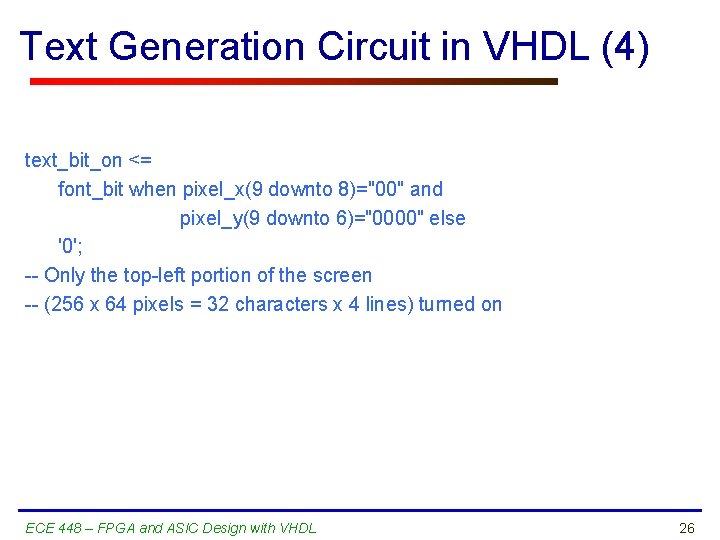 Text Generation Circuit in VHDL (4)

text_bit_on <=
font_bit when pixel_x(9 downto 8)="00" and
pixel_y(9 downto 6)="0000" else
'0';
-- Only the top-left portion of the screen
-- (256 x 64 pixels = 32 characters x 4 lines) turned on

ECE 448 – FPGA and ASIC Design with VHDL

26